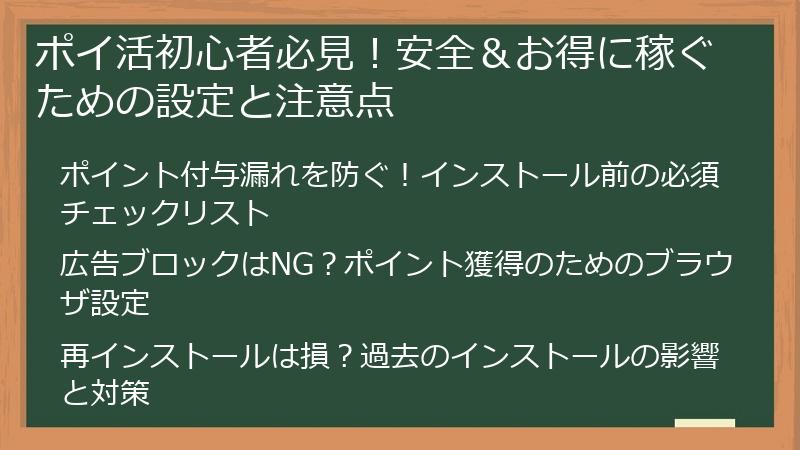 ポイ活初心者必見！安全＆お得に稼ぐための設定と注意点

ポイント付与漏れを防ぐ！インストール前の必須チェックリスト

広告ブロックはNG？ポイント獲得のためのブラウザ設定

再インストールは損？過去のインストールの影響と対策